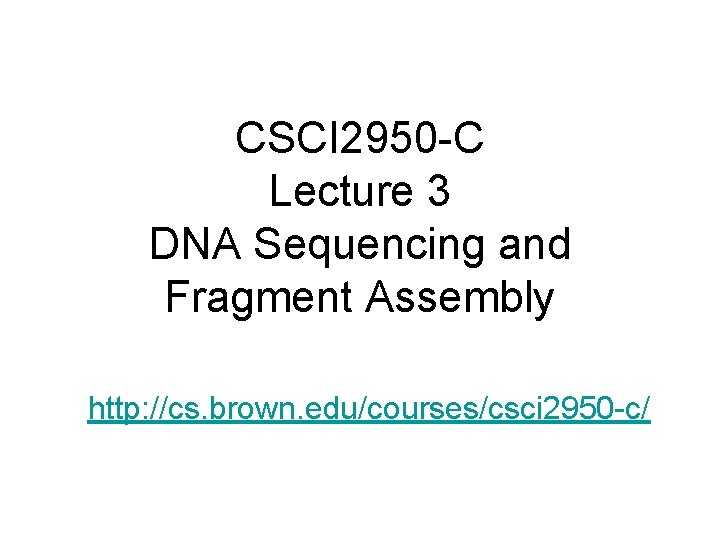 CSCI2950-C
Lecture 3
DNA Sequencing and
Fragment Assembly

http://cs.brown.edu/courses/csci2950-c/